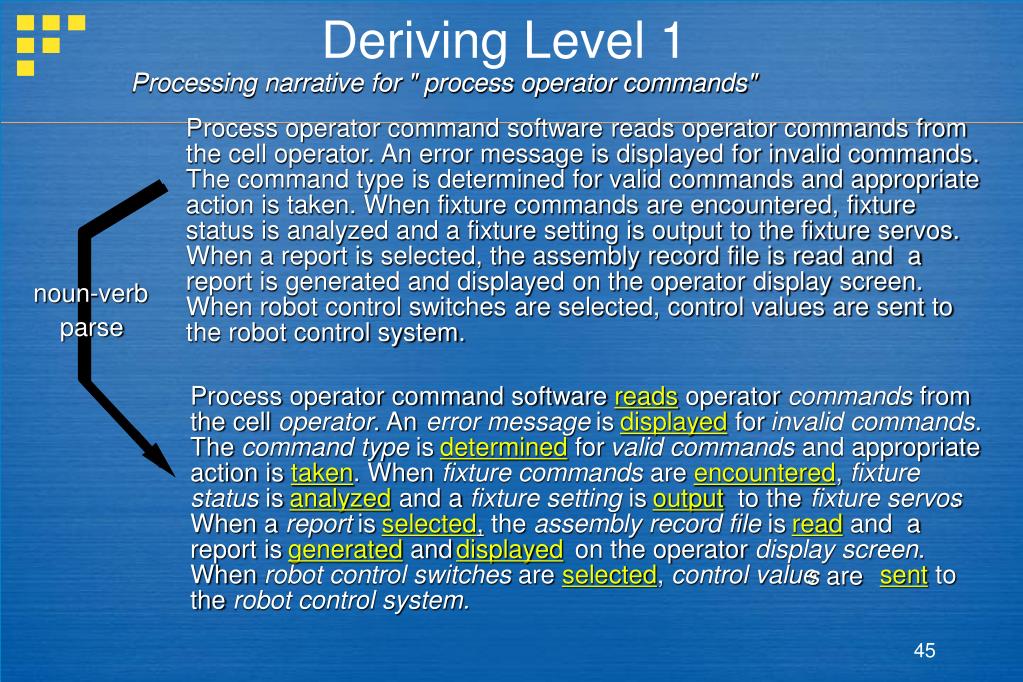 Deriving Level 1

Processing narrative for " process operator commands"

Process operator command software reads operator commands from the cell operator. An error message is displayed for invalid commands. The command type is determined for valid commands and appropriate action is taken. When fixture commands are encountered, fixture status is analyzed and a fixture setting is output to the fixture servos. When a report is selected, the assembly record file is read and a report is generated and displayed on the operator display screen. When robot control switches are selected, control values are sent to the robot control system.

noun-verb parse

Process operator command software reads operator commands from the cell operator. An error message is displayed for invalid commands. The command type is determined for valid commands and appropriate action is taken. When fixture commands are encountered, fixture status is analyzed and a fixture setting is output to the fixture servos When a report is selected, the assembly record file is read and a report is generated and displayed on the operator display screen. When robot control switches are selected, control values are sent to the robot control system.

45